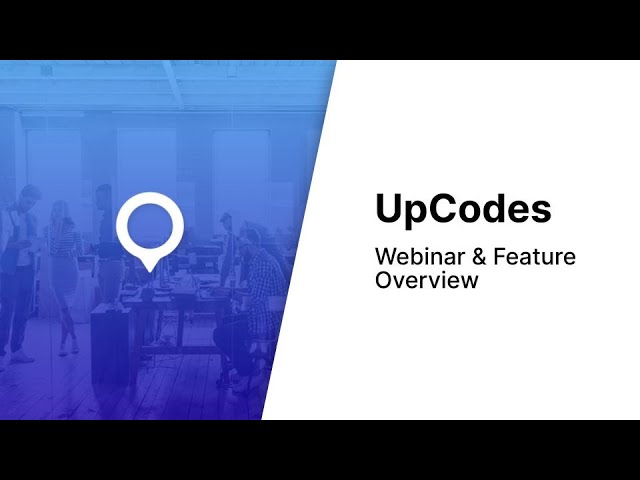 UpCodes

Webinar & Feature Overview